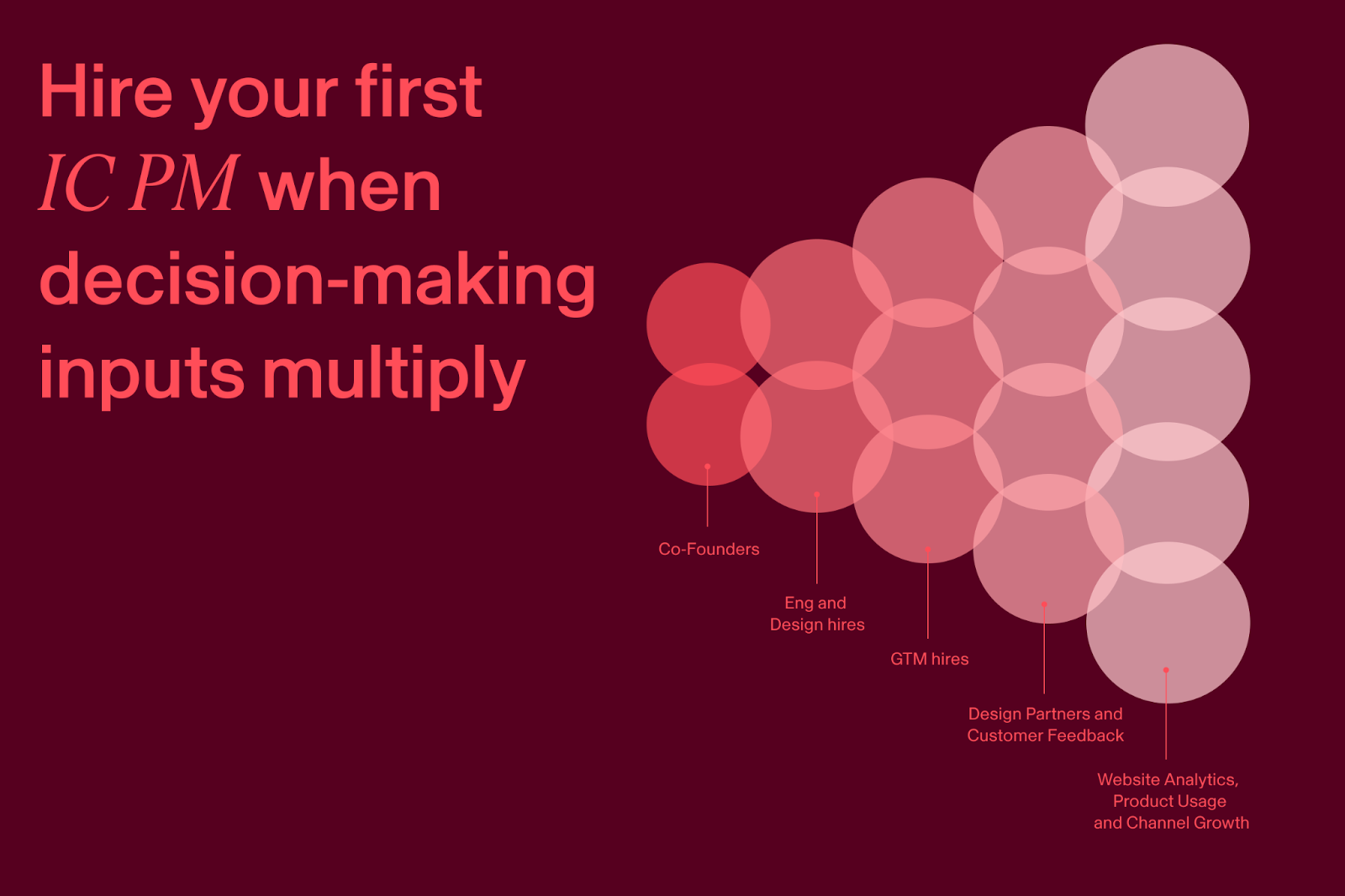 Hire your first IC PM when decision-making inputs multiply

Co-Founders

Eng and Design hires

GTM hires

Design Partners and Customer Feedback

Website Analytics, Product Usage and Channel Growth